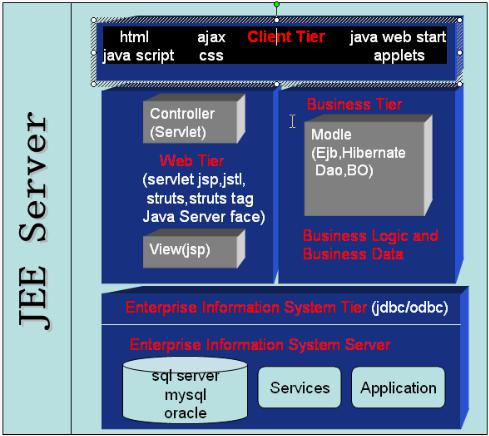 JEE Server

html ajax Client Tier java web start
java script css applets

Controller
(Servlet)

Web Tier
(servlet jsp,jstl,
struts,struts tag
Java Server face)

View(jsp)

Business Tier

Modle
(Ejb,Hibernate
Dao,BO)

Business Logic and
Business Data

Enterprise Information System Tier (jdbc/odbc)

Enterprise Information System Server

sql server
mysql
oracle

Services

Application